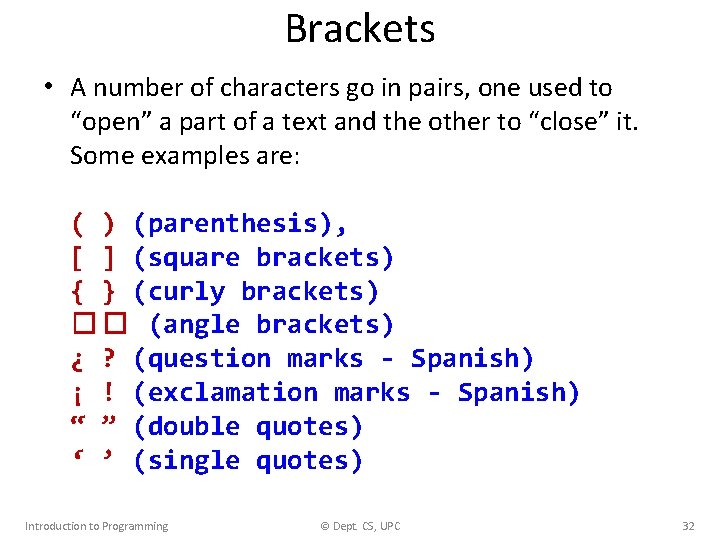 Brackets

• A number of characters go in pairs, one used to “open” a part of a text and the other to “close” it. Some examples are:

( ) (parenthesis),
[ ] (square brackets)
{ } (curly brackets)
□□ (angle brackets)
¿ ? (question marks - Spanish)
¡ ! (exclamation marks - Spanish)
“ ” (double quotes)
‘ ’ (single quotes)

Introduction to Programming © Dept. CS, UPC 32